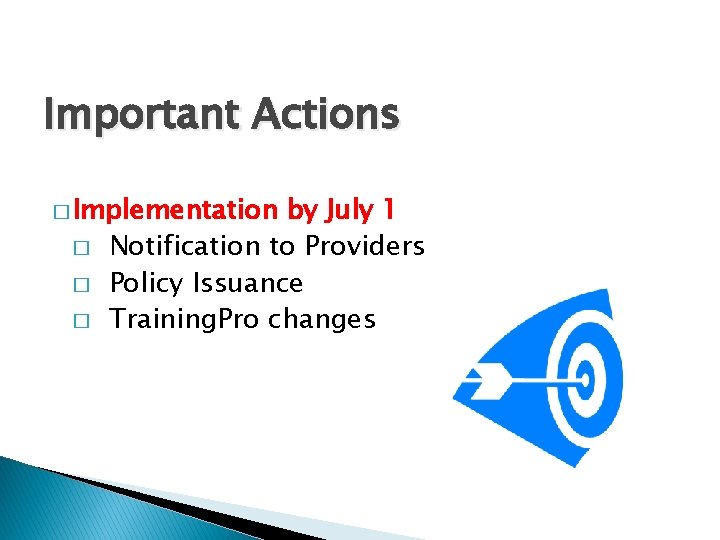 Important Actions

□ Implementation by July 1
□ Notification to Providers
□ Policy Issuance
□ TrainingPro changes